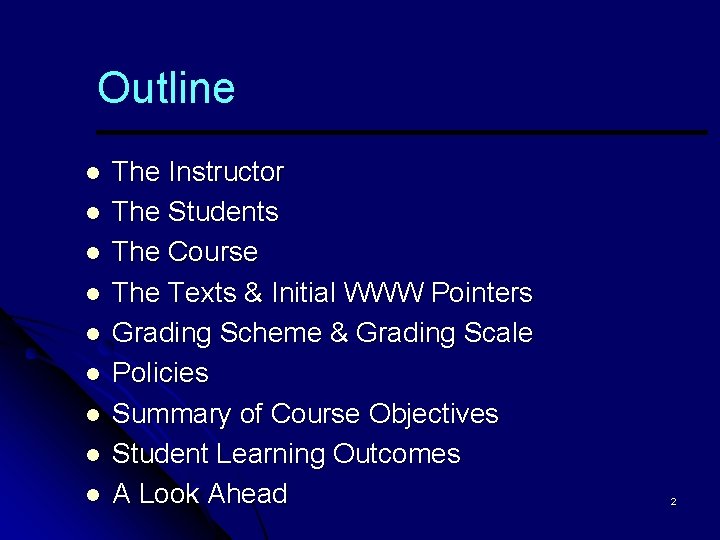 Outline

- The Instructor
- The Students
- The Course
- The Texts & Initial WWW Pointers
- Grading Scheme & Grading Scale
- Policies
- Summary of Course Objectives
- Student Learning Outcomes
- A Look Ahead

2